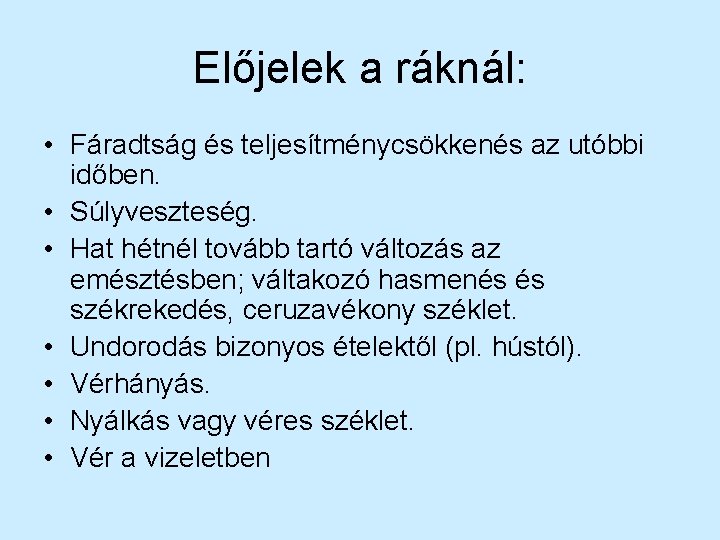 Előjelek a ráknál:

• Fáradtság és teljesítménycsökkenés az utóbbi időben.
• Súlyveszteség.
• Hat hétnél tovább tartó változás az emésztésben; váltakozó hasmenés és székrekedés, ceruzavékony széklet.
• Undorodás bizonyos ételektől (pl. hústól).
• Vérhányás.
• Nyálkás vagy véres széklet.
• Vér a vizeletben